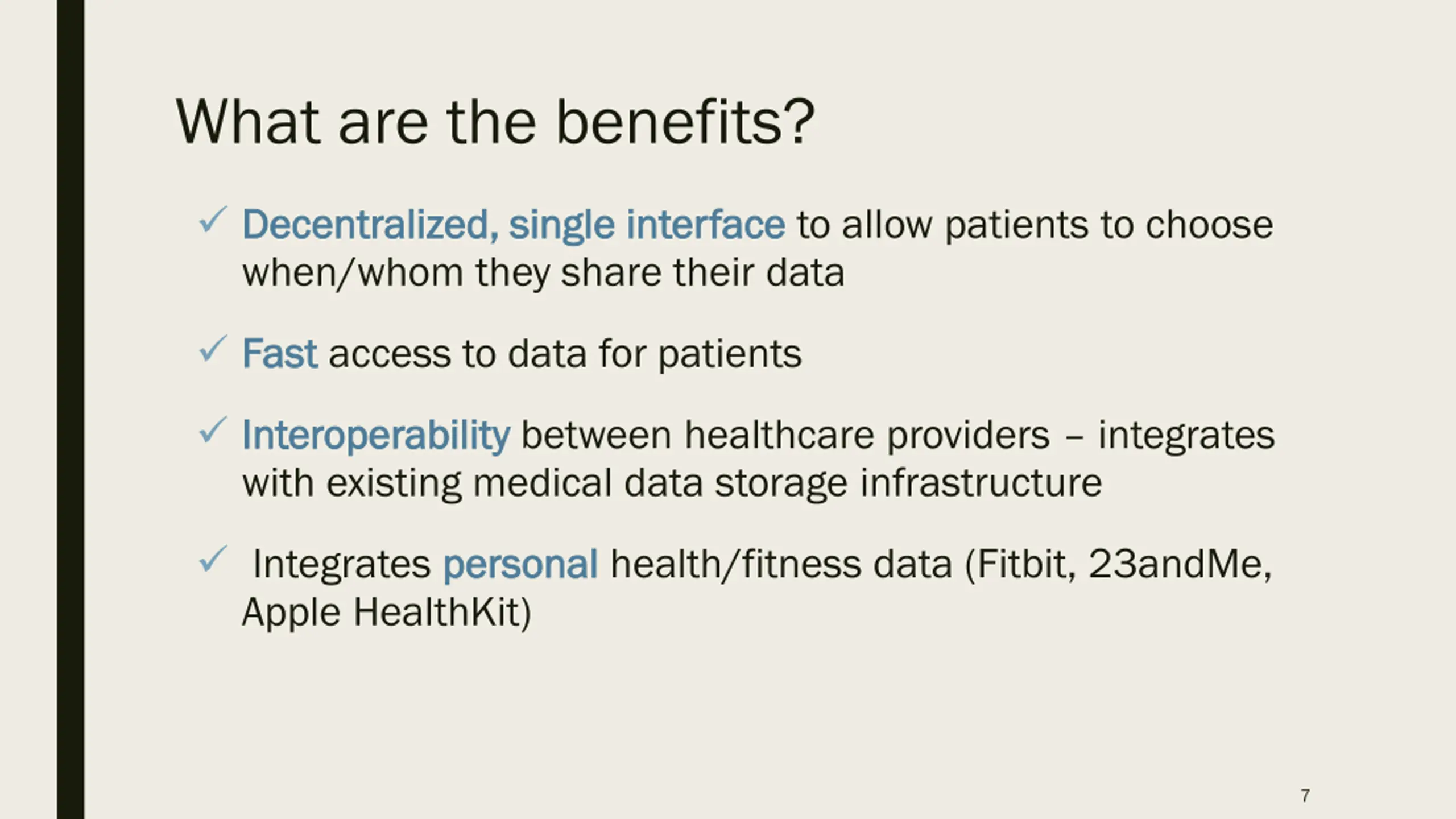 What are the benefits?

✓ Decentralized, single interface to allow patients to choose when/whom they share their data

✓ Fast access to data for patients

✓ Interoperability between healthcare providers – integrates with existing medical data storage infrastructure

✓ Integrates personal health/fitness data (Fitbit, 23andMe, Apple HealthKit)

7